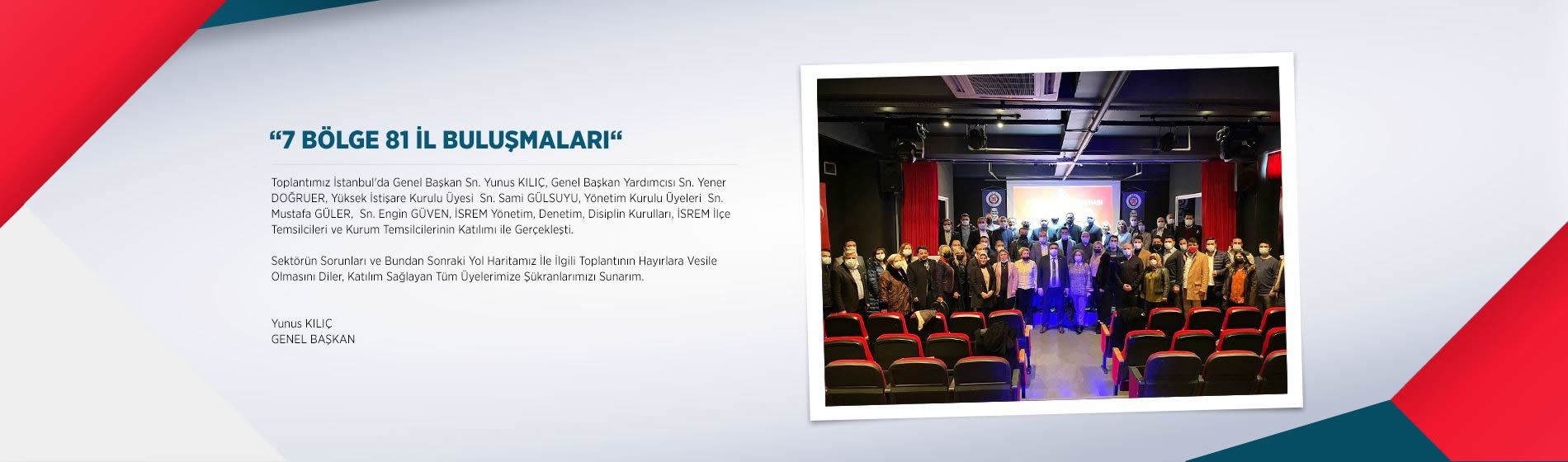 “7 BÖLGE 81 İL BULUŞMALARI“

Toplantımız İstanbul'da Genel Başkan Sn. Yunus KILIÇ, Genel Başkan Yardımcısı Sn. Yener DOĞRUER, Yüksek İstişare Kurulu Üyesi Sn. Sami GÜLSUYU, Yönetim Kurulu Üyeleri Sn. Mustafa GÜLER, Sn. Engin GÜVEN, İSREM Yönetim, Denetim, Disiplin Kurulları, İSREM İlçe Temsilcileri ve Kurum Temsilcilerinin Katılımı ile Gerçekleşti.

Sektörün Sorunları ve Bundan Sonraki Yol Haritamız İle İlgili Toplantının Hayırlara Vesile Olmasını Diler, Katılım Sağlayan Tüm Üyelerimize Şükranlarımızı Sunarım.

Yunus KILIÇ
GENEL BAŞKAN